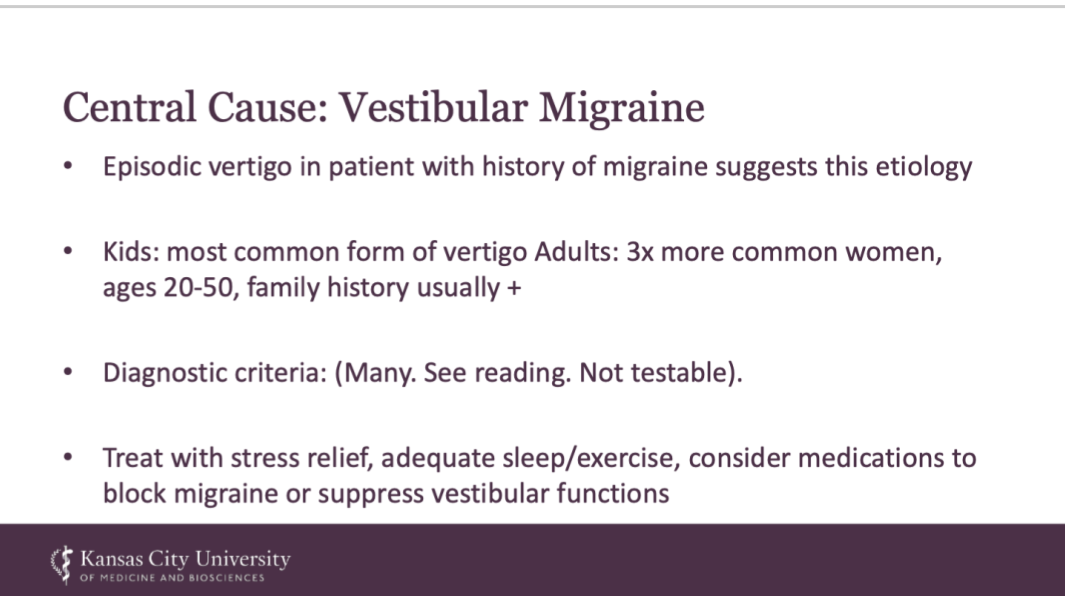 Central Cause: Vestibular Migraine

• Episodic vertigo in patient with history of migraine suggests this etiology

• Kids: most common form of vertigo Adults: 3x more common women, ages 20-50, family history usually +

• Diagnostic criteria: (Many. See reading. Not testable).

• Treat with stress relief, adequate sleep/exercise, consider medications to block migraine or suppress vestibular functions

Kansas City University
OF MEDICINE AND BIOSCIENCES